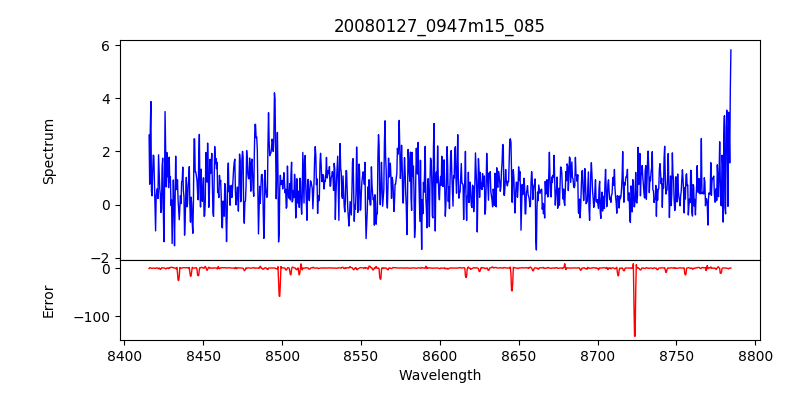 20080127_0947m15_085

Spectrum

6
4
2
0
−2

Error

0
−100

8400 8450 8500 8550 8600 8650 8700 8750 8800

Wavelength